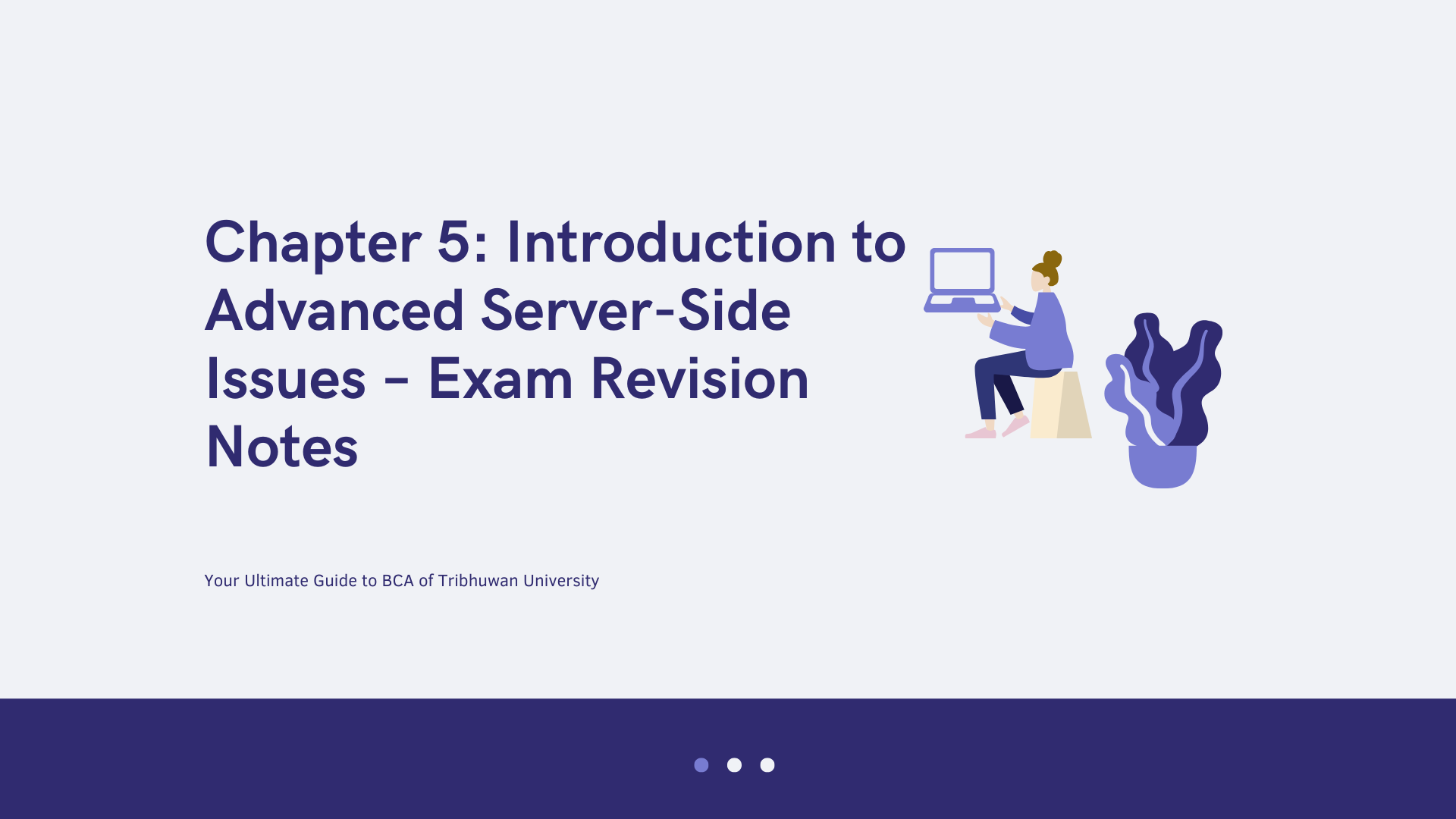 Chapter 5: Introduction to Advanced Server-Side Issues – Exam Revision Notes

Your Ultimate Guide to BCA of Tribhuwan University